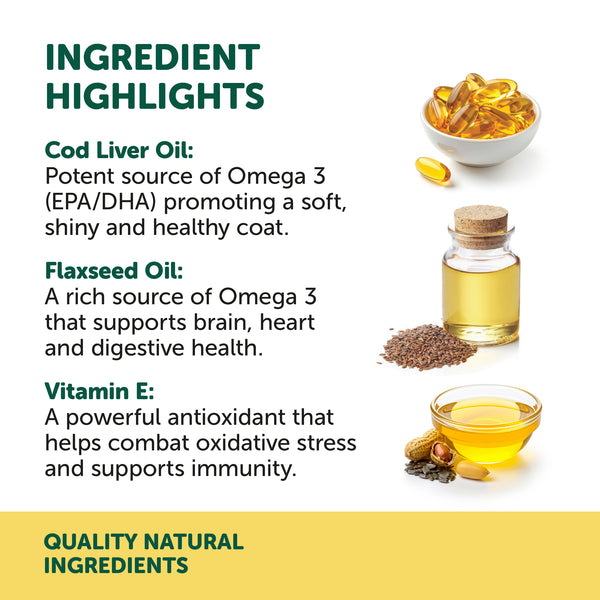 INGREDIENT HIGHLIGHTS

Cod Liver Oil:
Potent source of Omega 3 (EPA/DHA) promoting a soft, shiny and healthy coat.

Flaxseed Oil:
A rich source of Omega 3 that supports brain, heart and digestive health.

Vitamin E:
A powerful antioxidant that helps combat oxidative stress and supports immunity.

QUALITY NATURAL INGREDIENTS